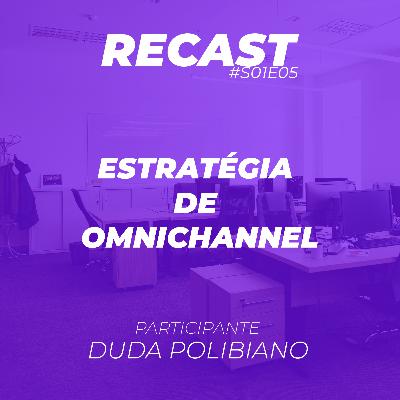 RECAST
#S01E05

ESTRATÉGIA
DE
OMNICHANNEL

PARTICIPANTE
DUDA POLIBIANO